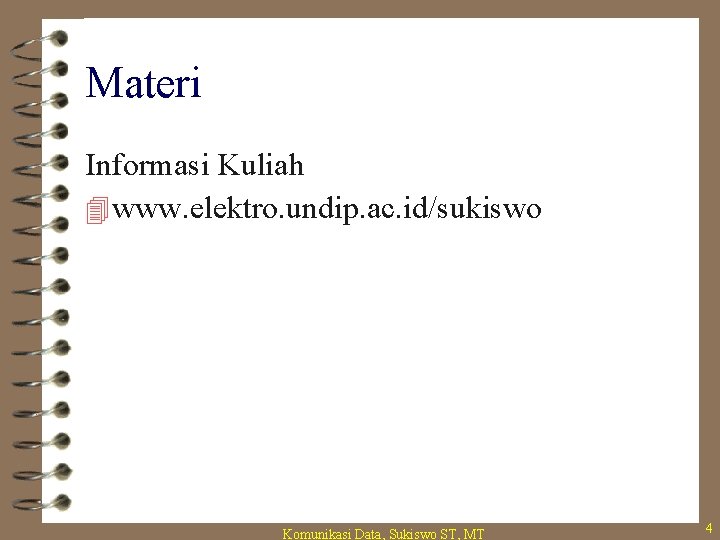 Materi

Informasi Kuliah

www.elektro.undip.ac.id/sukiswo

Komunikasi Data, Sukiswo ST, MT

4